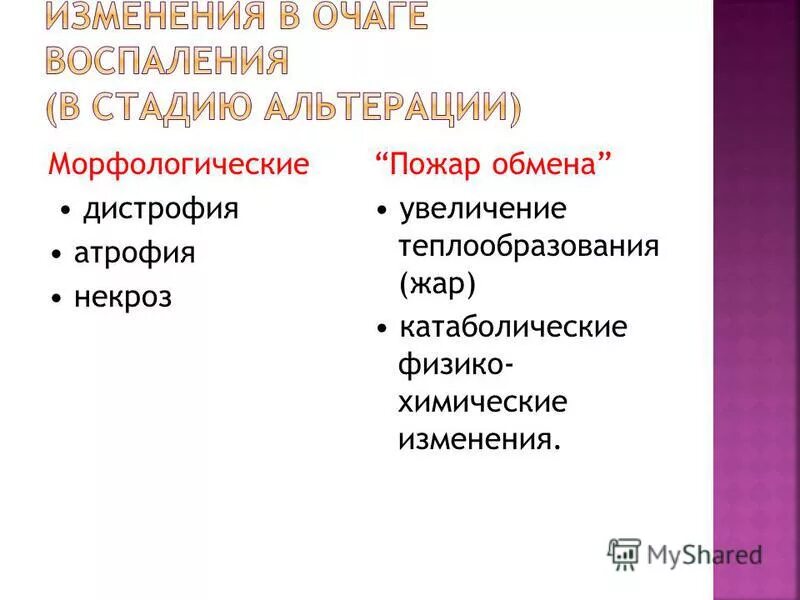 ИЗМЕНЕНИЯ В ОЧАГЕ ВОСПАЛЕНИЯ (В СТАДИЮ АЛЬТЕРАЦИИ)

Морфологические
• дистрофия
• атрофия
• некроз

“Пожар обмена”
• увеличение теплообразования (жар)
• катаболические физико-химические изменения.

MyShared